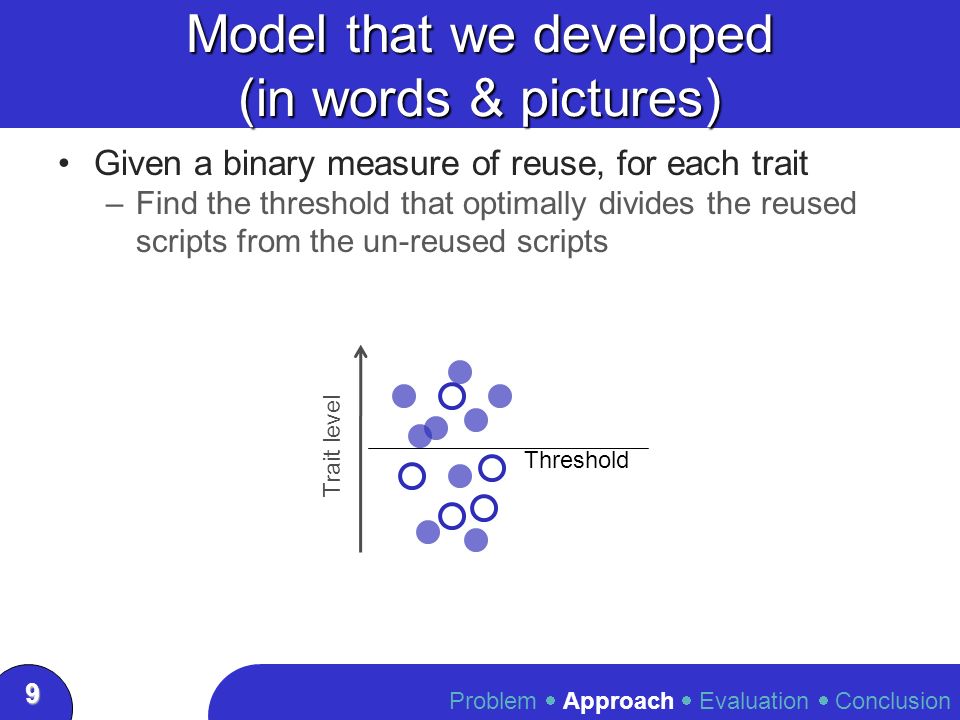 Model that we developed
(in words & pictures)

• Given a binary measure of reuse, for each trait
– Find the threshold that optimally divides the reused scripts from the un-reused scripts

Trait level

Threshold

9

Problem • Approach • Evaluation • Conclusion